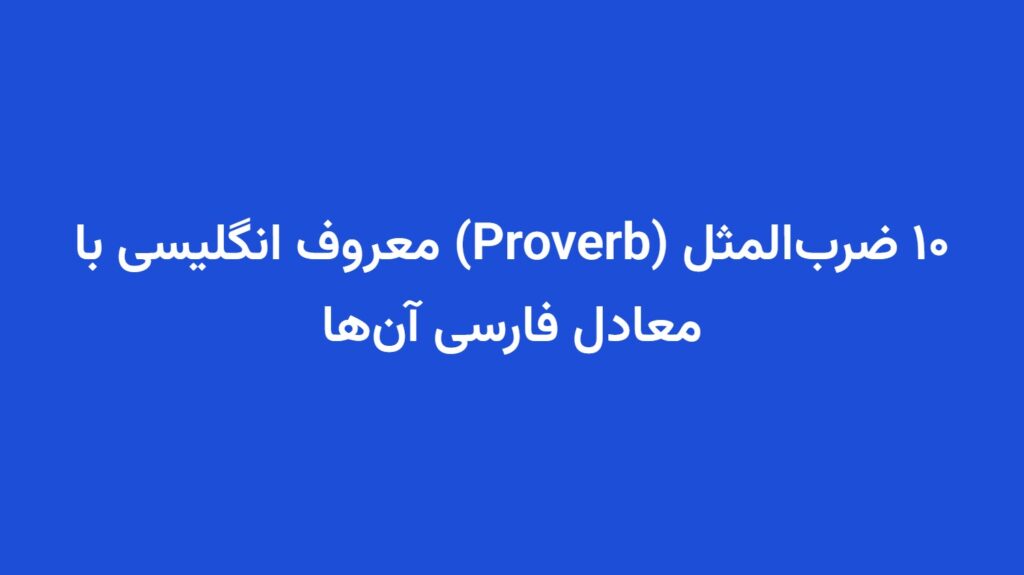 ۱۰ ضرب‌المثل (Proverb) معروف انگلیسی با معادل فارسی آن‌ها